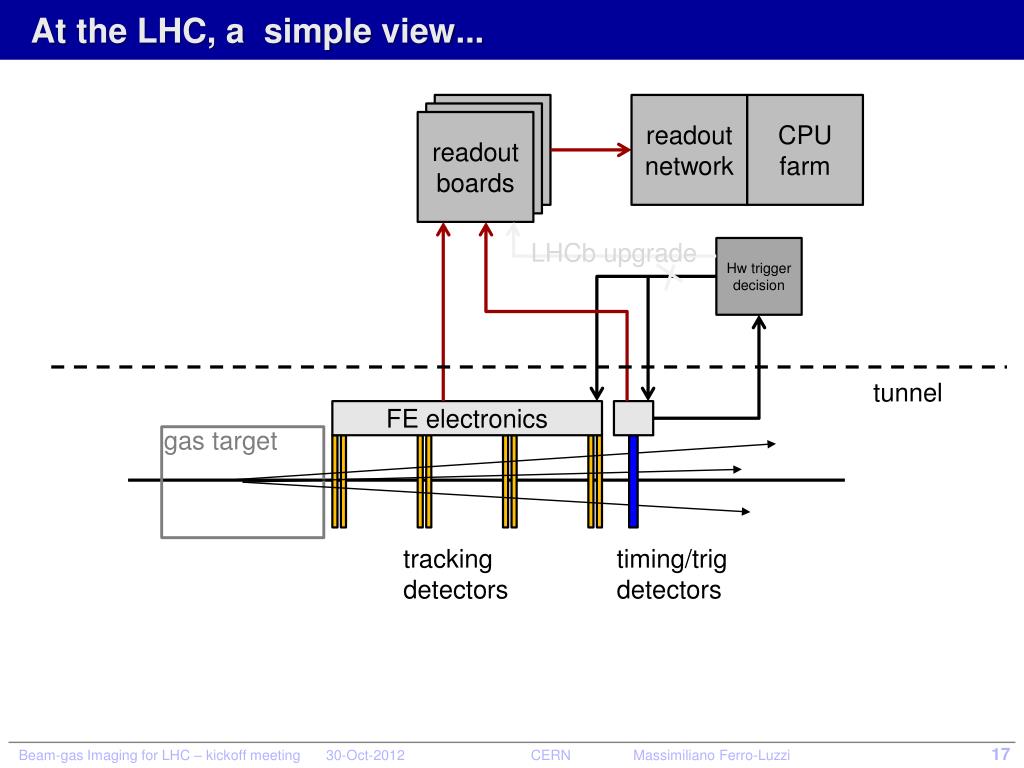 At the LHC, a simple view...

readout boards

readout network

CPU farm

LHCb upgrade

Hw trigger decision

tunnel

FE electronics

gas target

tracking detectors

timing/trig detectors

Beam-gas Imaging for LHC – kickoff meeting 30-Oct-2012 CERN Massimiliano Ferro-Luzzi 17